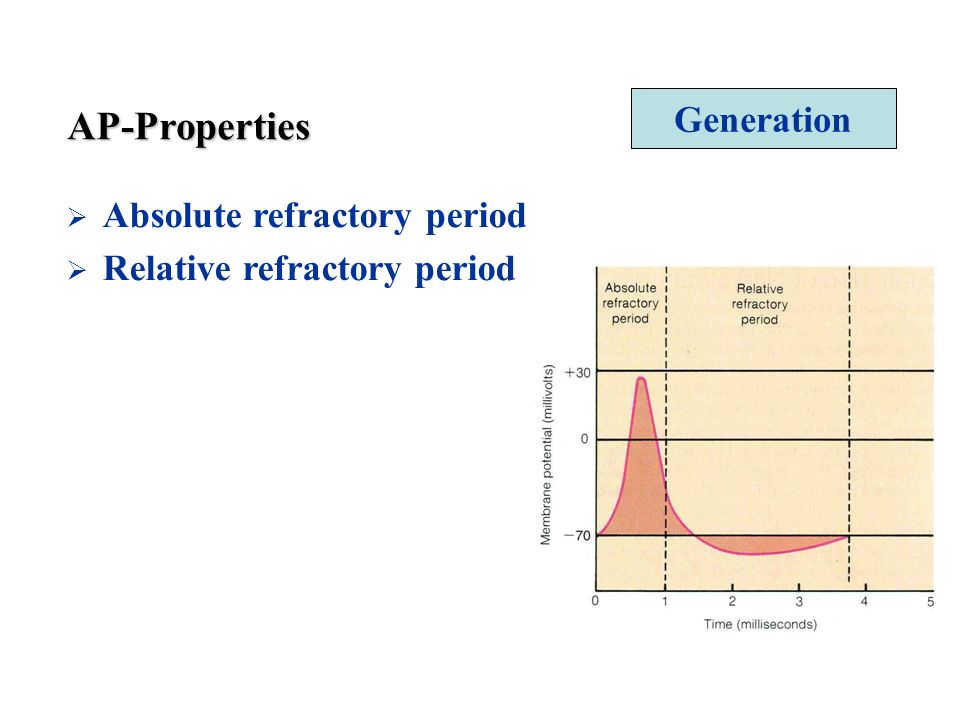 AP-Properties

Generation

➢ Absolute refractory period
➢ Relative refractory period

Absolute refractory period

Relative refractory period

Membrane potential (millivolts)

+30

0

−70

0 1 2 3 4 5

Time (milliseconds)